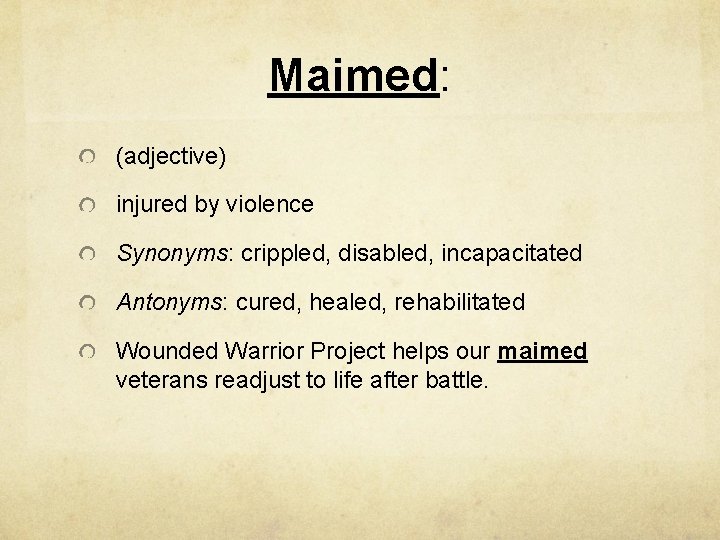 Maimed:

(adjective)

injured by violence

Synonyms: crippled, disabled, incapacitated

Antonyms: cured, healed, rehabilitated

Wounded Warrior Project helps our maimed veterans readjust to life after battle.